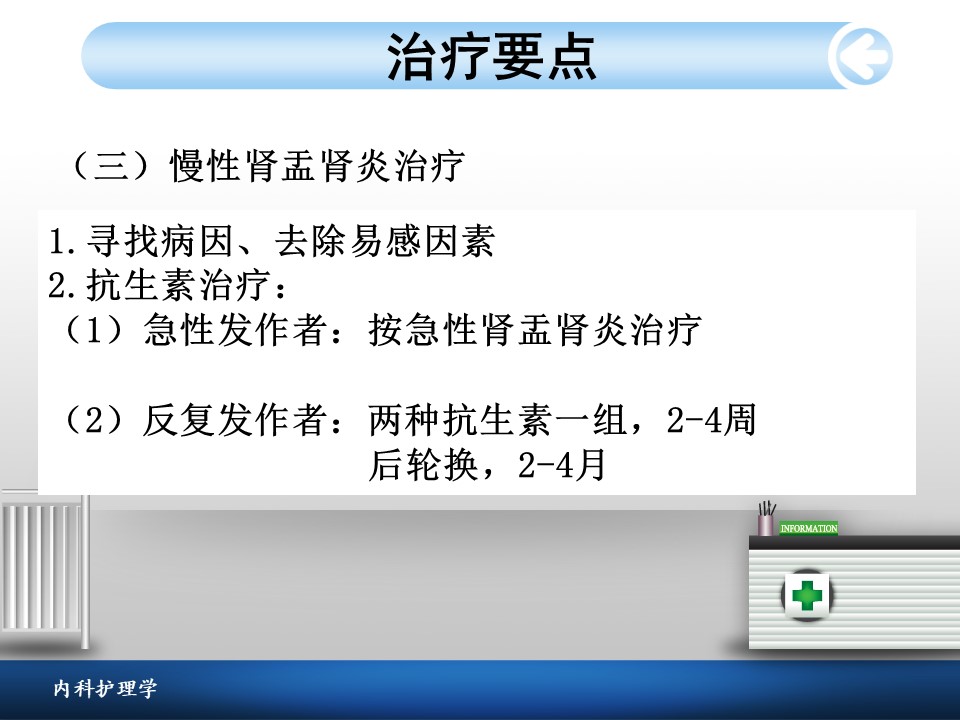 治疗要点

（三）慢性肾盂肾炎治疗

1.寻找病因、去除易感因素
2.抗生素治疗：
（1）急性发作者：按急性肾盂肾炎治疗

（2）反复发作者：两种抗生素一组，2-4周后轮换，2-4月

INFORMATION

内科护理学